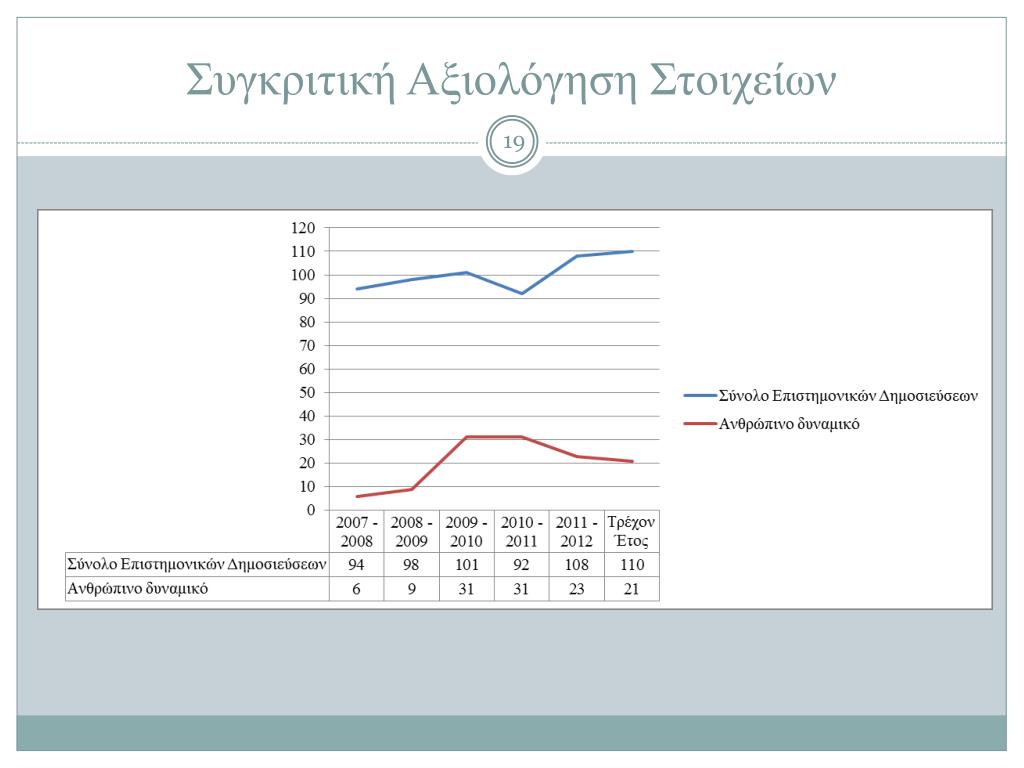 Συγκριτική Αξιολόγηση Στοιχείων

19

120
110
100
90
80
70
60
50
40
30
20
10
0

Σύνολο Επιστημονικών Δημοσιεύσεων
Ανθρώπινο δυναμικό

| | 2007 - 2008 | 2008 - 2009 | 2009 - 2010 | 2010 - 2011 | 2011 - 2012 | Τρέχον Έτος |
|---|---|---|---|---|---|---|
| Σύνολο Επιστημονικών Δημοσιεύσεων | 94 | 98 | 101 | 92 | 108 | 110 |
| Ανθρώπινο δυναμικό | 6 | 9 | 31 | 31 | 23 | 21 |